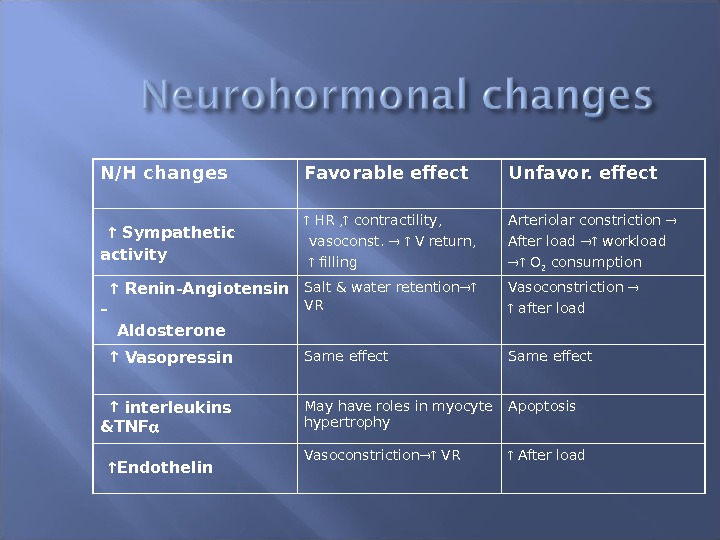 Neurohormonal changes

| N/H changes | Favorable effect | Unfavor. effect |
|---|---|---|
| ↑ Sympathetic activity | ↑ HR ,↑ contractility, vasoconst. → ↑ V return, ↑ filling | Arteriolar constriction → After load →↑ workload →↑ $O_2$ consumption |
| ↑ Renin-Angiotensin – Aldosterone | Salt & water retention→↑ VR | Vasoconstriction → ↑ after load |
| ↑ Vasopressin | Same effect | Same effect |
| ↑ interleukins &TNFα | May have roles in myocyte hypertrophy | Apoptosis |
| ↑Endothelin | Vasoconstriction→↑ VR | ↑ After load |